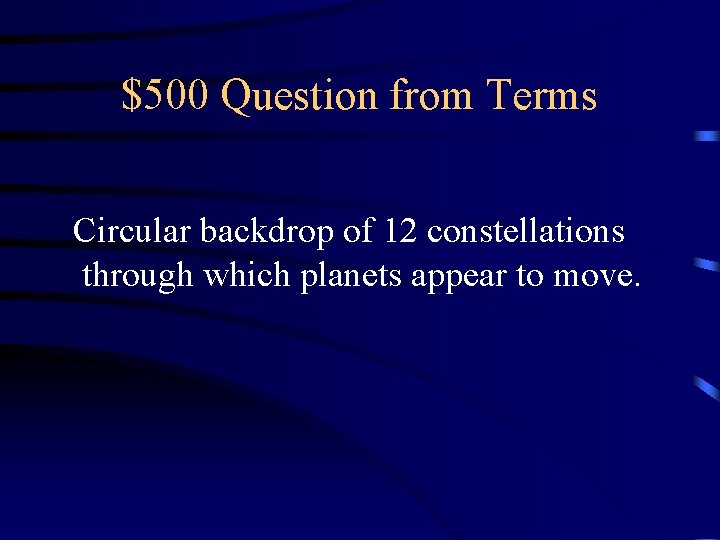 \$500 Question from Terms

Circular backdrop of 12 constellations through which planets appear to move.